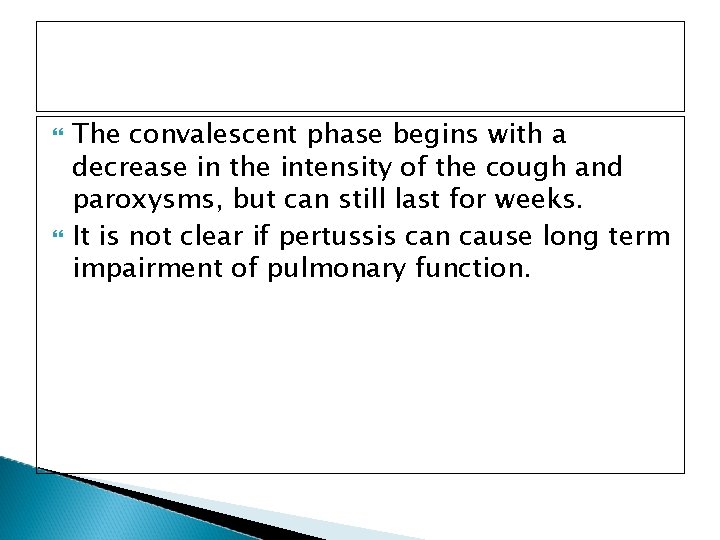 The convalescent phase begins with a decrease in the intensity of the cough and paroxysms, but can still last for weeks.

It is not clear if pertussis can cause long term impairment of pulmonary function.